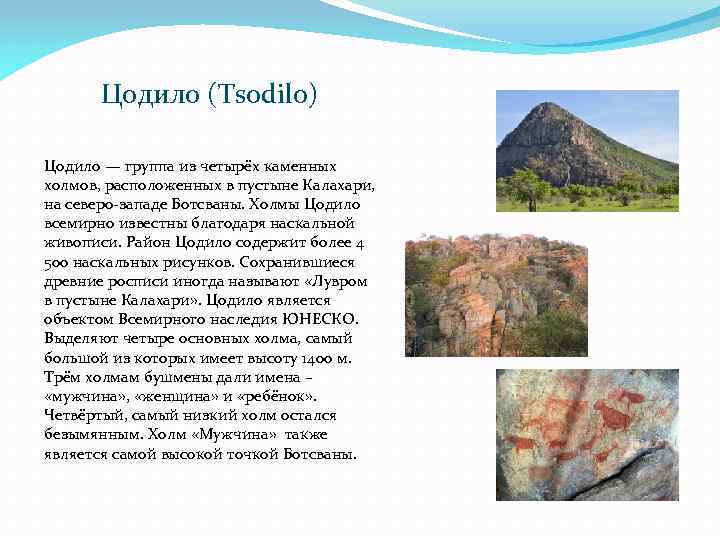 Цодило (Tsodilo)

Цодило — группа из четырёх каменных холмов, расположенных в пустыне Калахари, на северо-западе Ботсваны. Холмы Цодило всемирно известны благодаря наскальной живописи. Район Цодило содержит более 4 500 наскальных рисунков. Сохранившиеся древние росписи иногда называют «Лувром в пустыне Калахари». Цодило является объектом Всемирного наследия ЮНЕСКО. Выделяют четыре основных холма, самый большой из которых имеет высоту 1400 м. Трём холмам бушмены дали имена – «мужчина», «женщина» и «ребёнок». Четвёртый, самый низкий холм остался безымянным. Холм «Мужчина» также является самой высокой точкой Ботсваны.